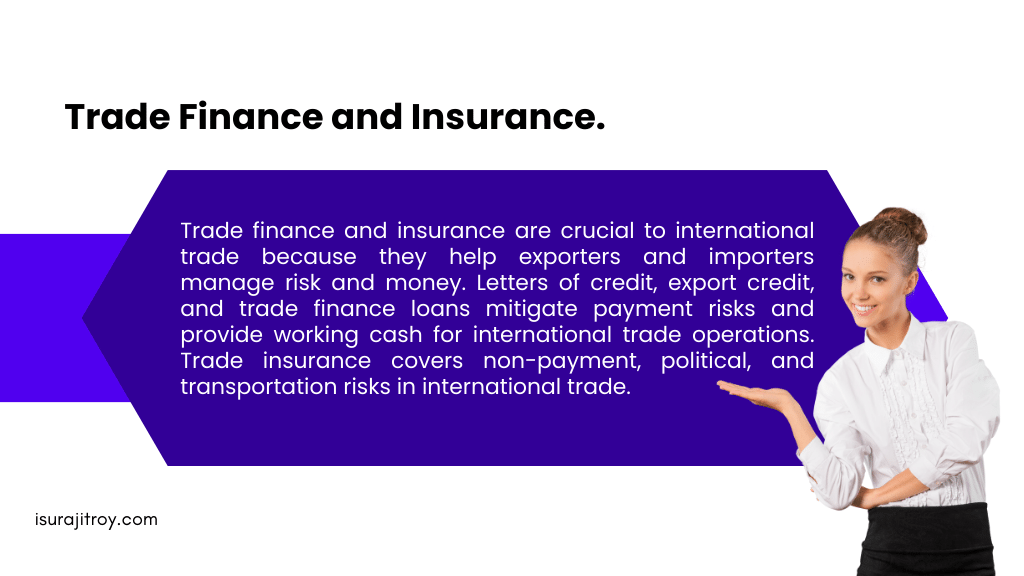 Trade Finance and Insurance.

Trade finance and insurance are crucial to international trade because they help exporters and importers manage risk and money. Letters of credit, export credit, and trade finance loans mitigate payment risks and provide working cash for international trade operations. Trade insurance covers non-payment, political, and transportation risks in international trade.

isurajitroy.com